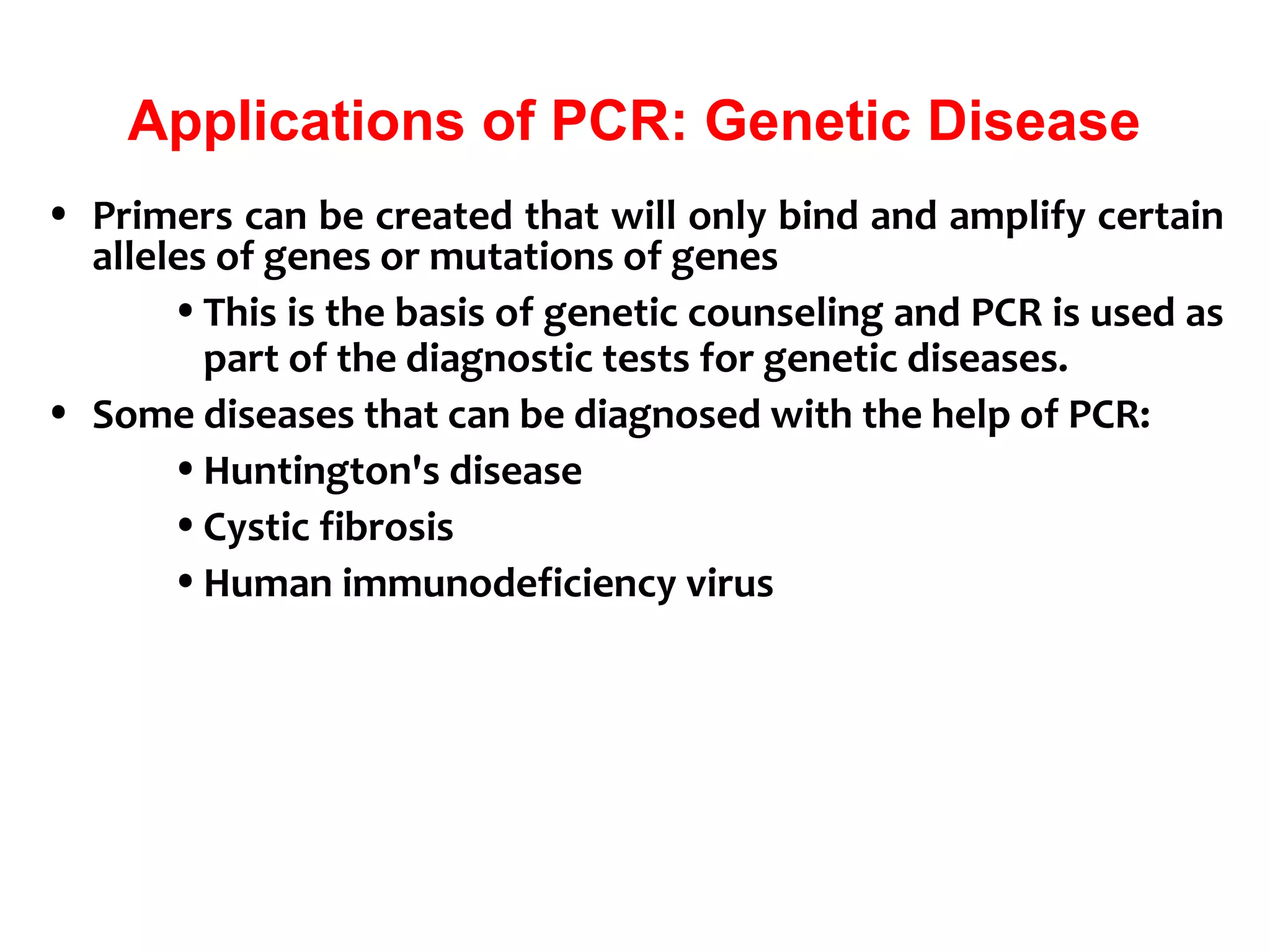 Applications of PCR: Genetic Disease

• Primers can be created that will only bind and amplify certain alleles of genes or mutations of genes

• This is the basis of genetic counseling and PCR is used as part of the diagnostic tests for genetic diseases.

• Some diseases that can be diagnosed with the help of PCR:

• Huntington's disease

• Cystic fibrosis

• Human immunodeficiency virus